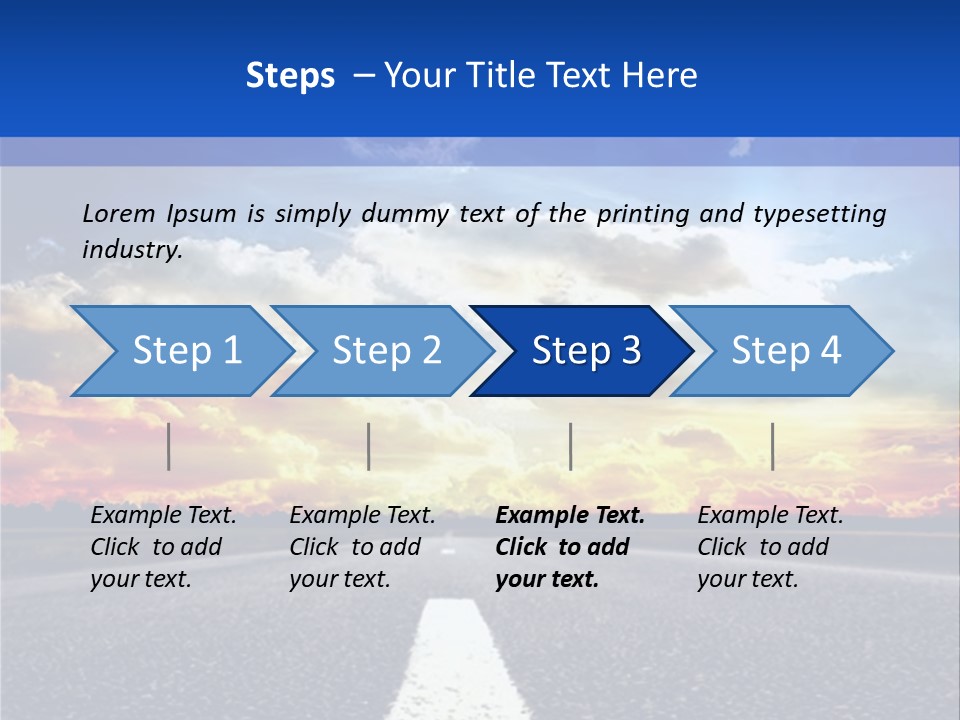 Steps – Your Title Text Here

Lorem Ipsum is simply dummy text of the printing and typesetting industry.

Step 1

Step 2

Step 3

Step 4

Example Text. Click to add your text.

Example Text. Click to add your text.

Example Text. Click to add your text.

Example Text. Click to add your text.